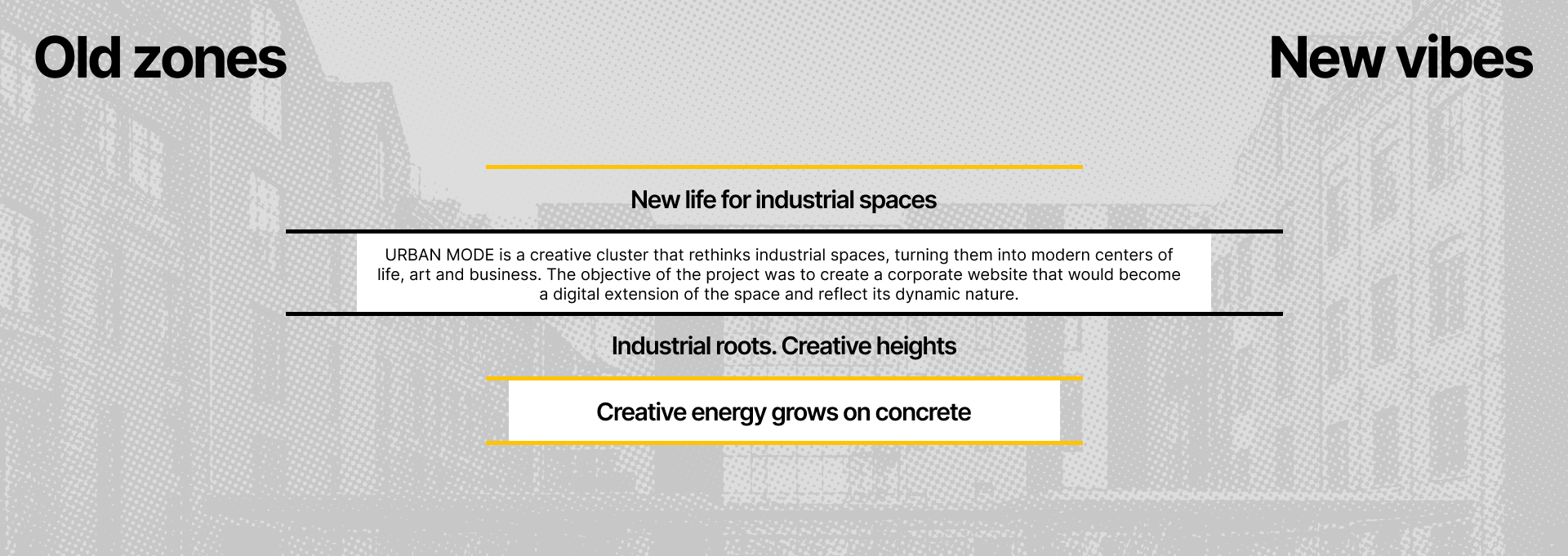 Old zones

New vibes

New life for industrial spaces

URBAN MODE is a creative cluster that rethinks industrial spaces, turning them into modern centers of life, art and business. The objective of the project was to create a corporate website that would become a digital extension of the space and reflect its dynamic nature.

Industrial roots. Creative heights

Creative energy grows on concrete